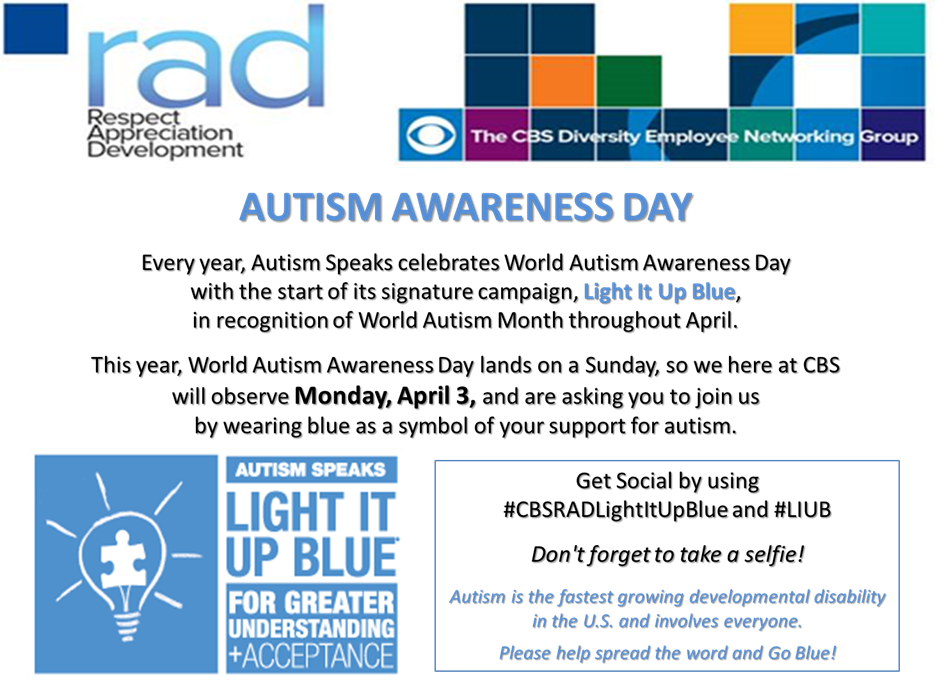 rad
Respect
Appreciation
Development

The CBS Diversity Employee Networking Group

AUTISM AWARENESS DAY

Every year, Autism Speaks celebrates World Autism Awareness Day with the start of its signature campaign, Light It Up Blue, in recognition of World Autism Month throughout April.

This year, World Autism Awareness Day lands on a Sunday, so we here at CBS will observe Monday, April 3, and are asking you to join us by wearing blue as a symbol of your support for autism.

AUTISM SPEAKS
LIGHT IT UP BLUE
FOR GREATER UNDERSTANDING +ACCEPTANCE

Get Social by using #CBSRADLightItUpBlue and #LIUB

Don't forget to take a selfie!

Autism is the fastest growing developmental disability in the U.S. and involves everyone.

Please help spread the word and Go Blue!